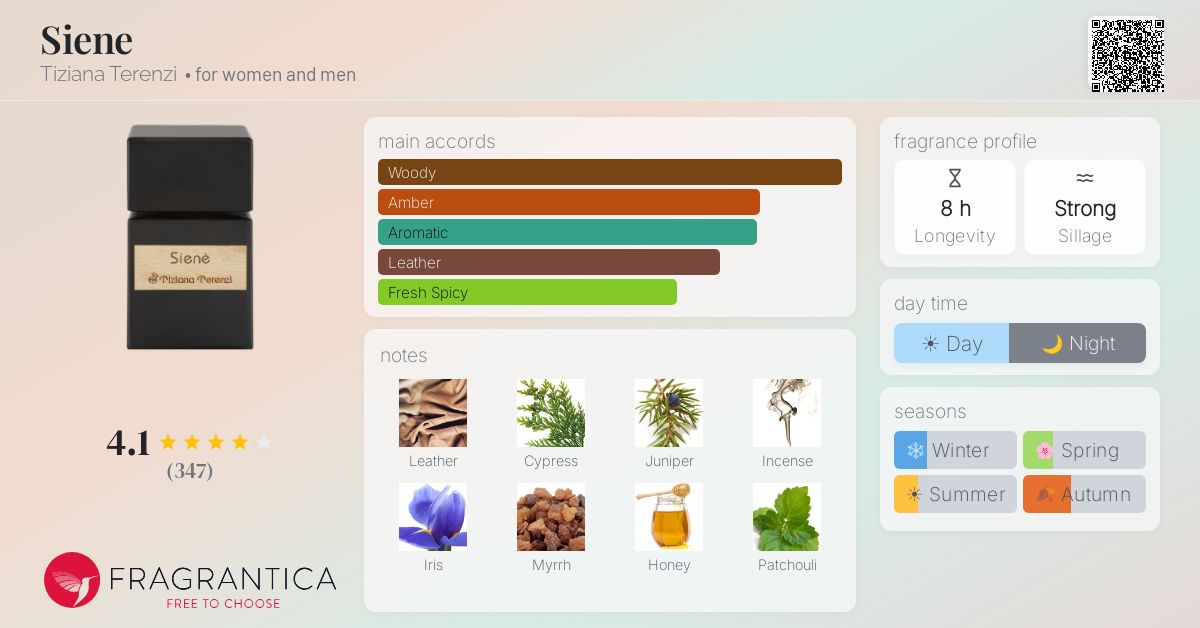 Siene
Tiziana Terenzi • for women and men

Sienè
Tiziana Terenzi

4.1
(347)

FRAGRANTICA
FREE TO CHOOSE

main accords
Woody
Amber
Aromatic
Leather
Fresh Spicy

notes
Leather
Cypress
Juniper
Incense
Iris
Myrrh
Honey
Patchouli

fragrance profile
8 h
Longevity
Strong
Sillage

day time
Day
Night

seasons
Winter
Spring
Summer
Autumn